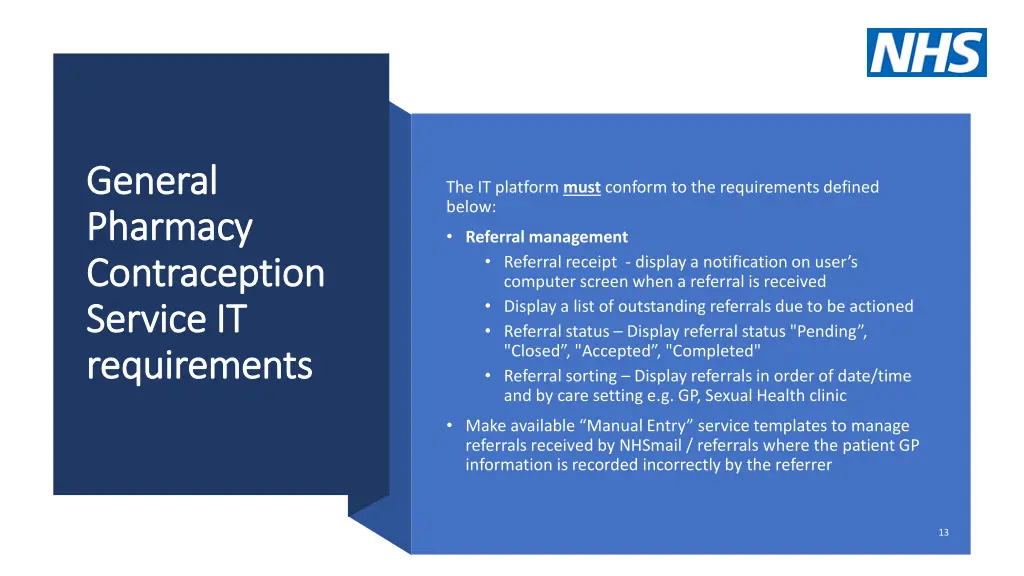 NHS

General Pharmacy Contraception Service IT requirements

The IT platform must conform to the requirements defined below:

• Referral management
  • Referral receipt - display a notification on user's computer screen when a referral is received
  • Display a list of outstanding referrals due to be actioned
  • Referral status – Display referral status "Pending", "Closed", "Accepted", "Completed"
  • Referral sorting – Display referrals in order of date/time and by care setting e.g. GP, Sexual Health clinic

• Make available "Manual Entry" service templates to manage referrals received by NHSmail / referrals where the patient GP information is recorded incorrectly by the referrer

13